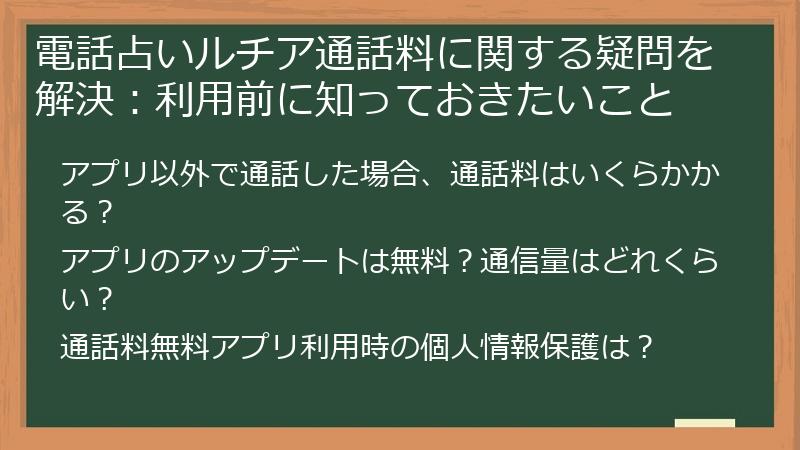 電話占いルチア通話料に関する疑問を解決：利用前に知っておきたいこと

アプリ以外で通話した場合、通話料はいくらかかる？

アプリのアップデートは無料？通信量はどれくらい？

通話料無料アプリ利用時の個人情報保護は？